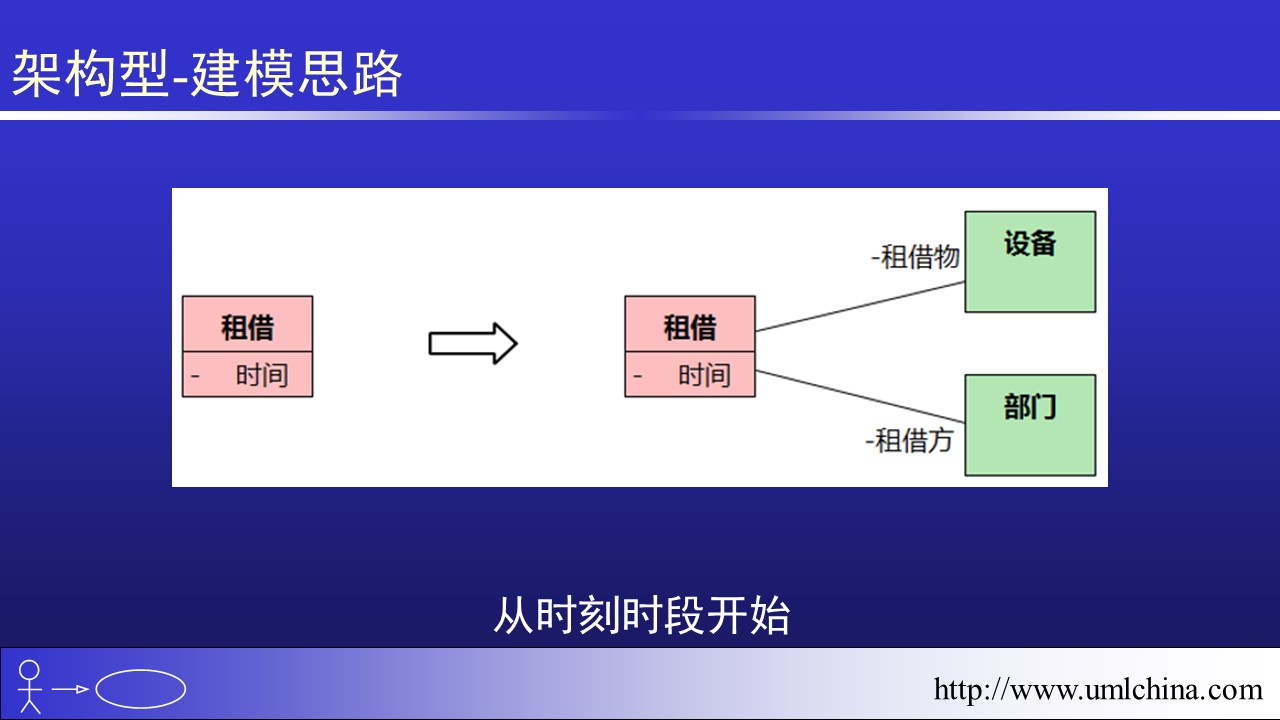 架构型-建模思路

租借
- 时间

租借
- 时间

-租借物
设备

-租借方
部门

从时刻时段开始

http://www.umlchina.com